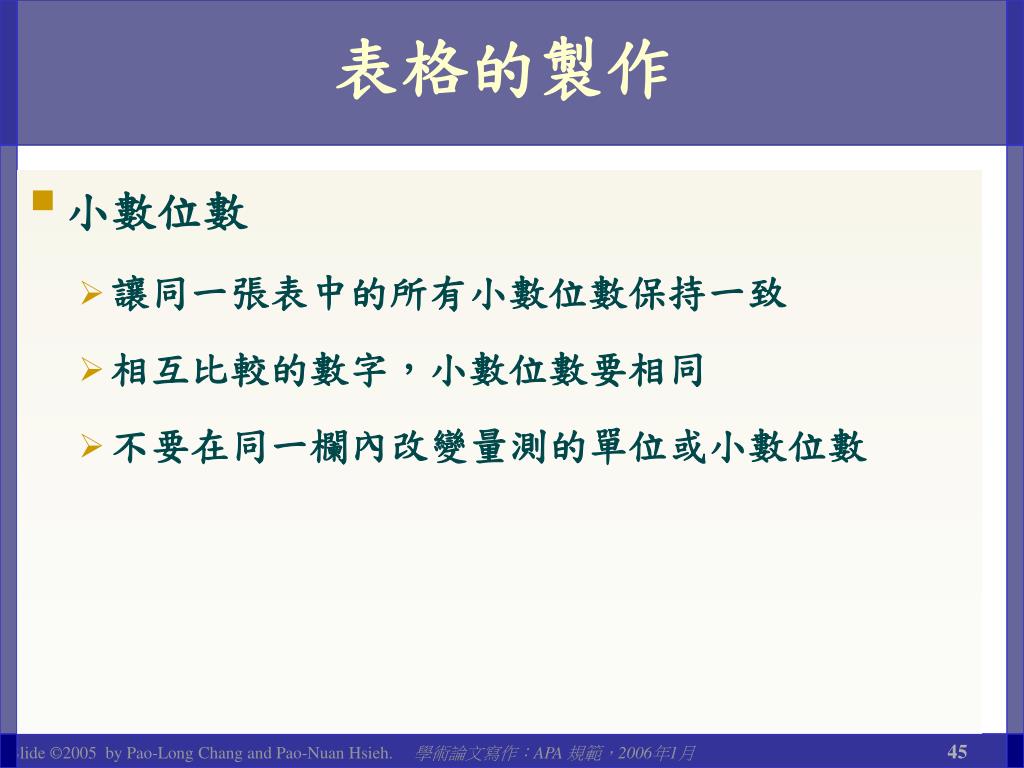 表格的製作

小數位數

讓同一張表中的所有小數位數保持一致

相互比較的數字，小數位數要相同

不要在同一欄內改變量測的單位或小數位數

lide ©2005 by Pao-Long Chang and Pao-Nuan Hsieh. 學術論文寫作：APA 規範，2006年1月 45